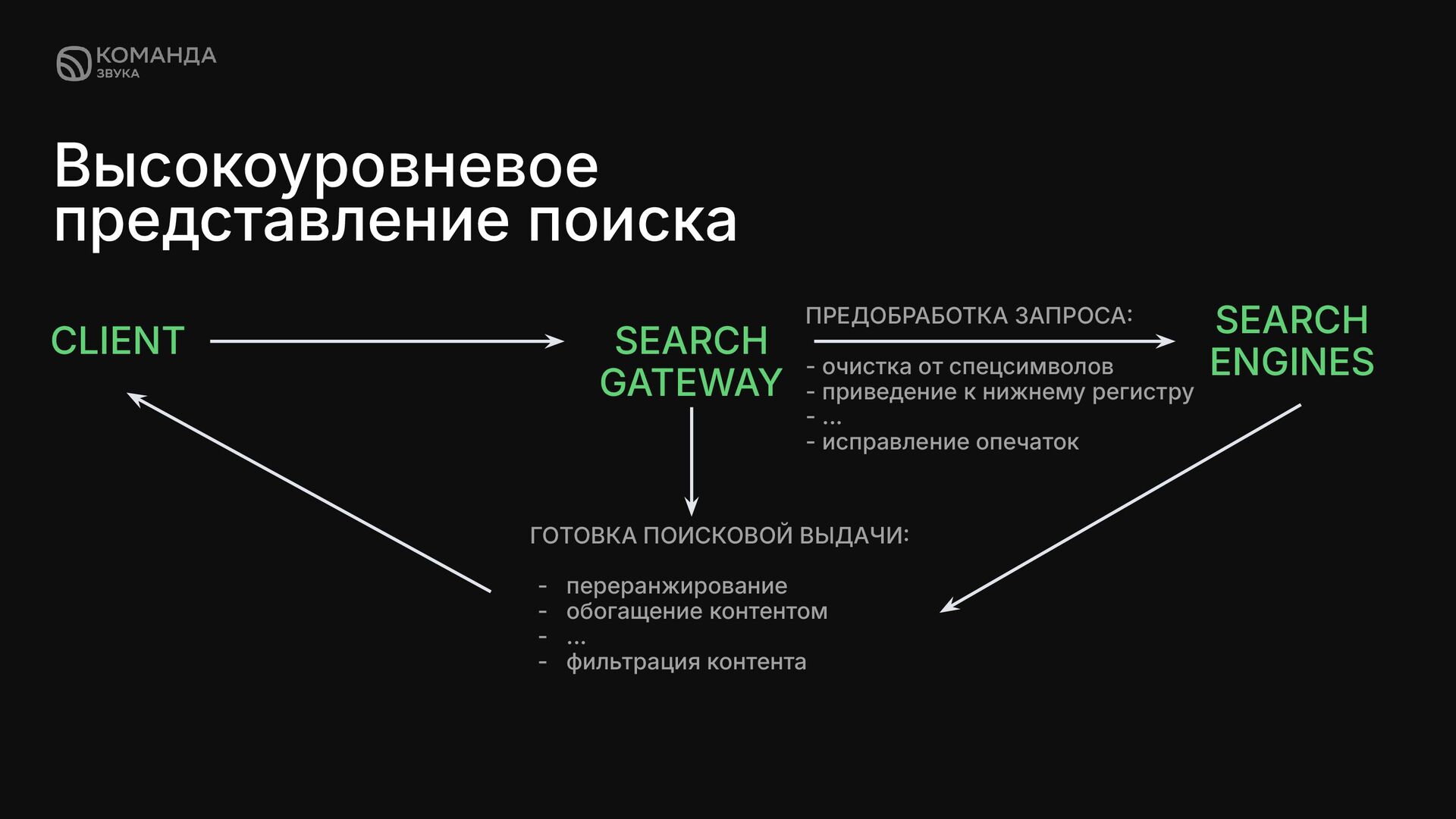 КОМАНДА ЗВУКА

Высокоуровневое представление поиска

CLIENT

SEARCH GATEWAY

ПРЕДОБРАБОТКА ЗАПРОСА:

- очистка от спецсимволов
- приведение к нижнему регистру
- ...
- исправление опечаток

SEARCH ENGINES

ГОТОВКА ПОИСКОВОЙ ВЫДАЧИ:

- переранжирование
- обогащение контентом
- ...
- фильтрация контента